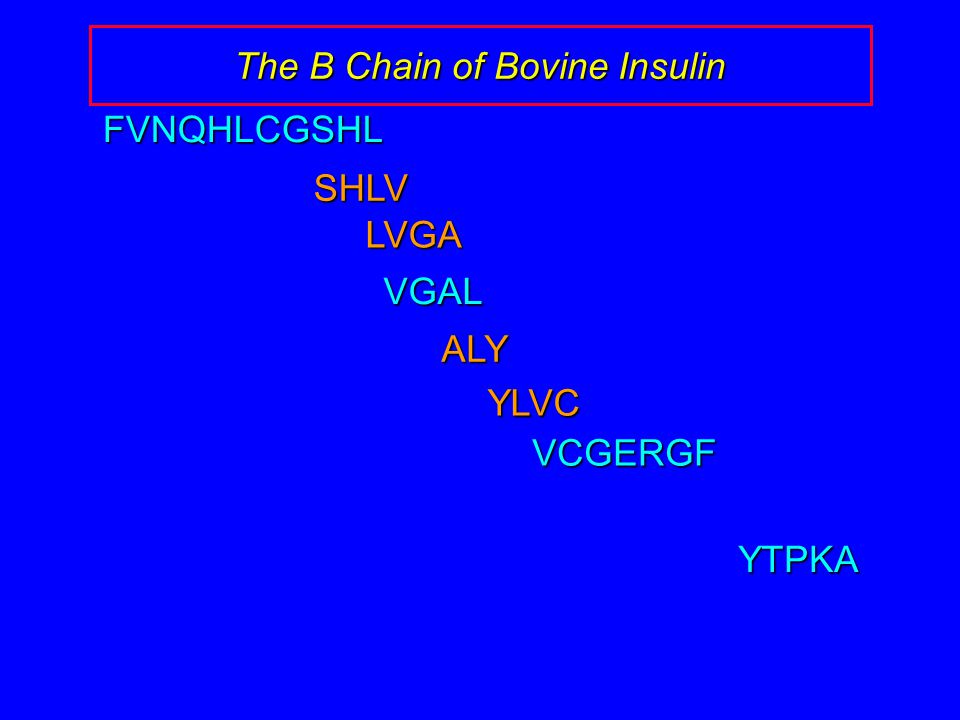 The B Chain of Bovine Insulin

FVNQHLCGSHL

SHLV

LVGA

VGAL

ALY

YLVC

VCGERGF

YTPKA